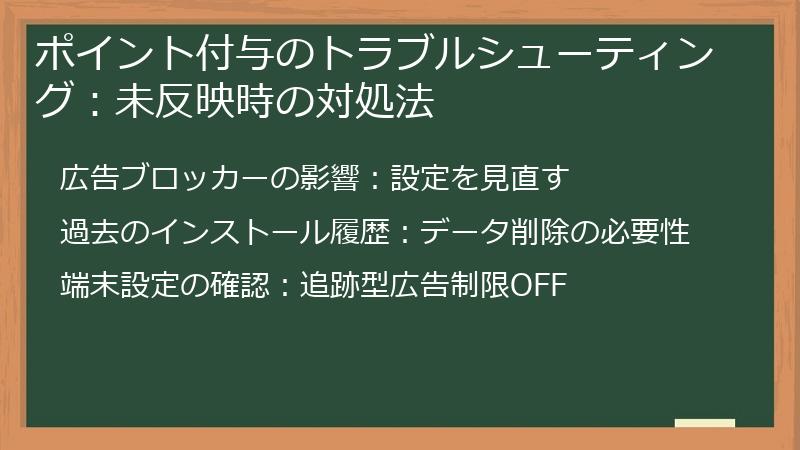 ポイント付与のトラブルシューティング：未反映時の対処法

広告ブロッカーの影響：設定を見直す

過去のインストール履歴：データ削除の必要性

端末設定の確認：追跡型広告制限OFF